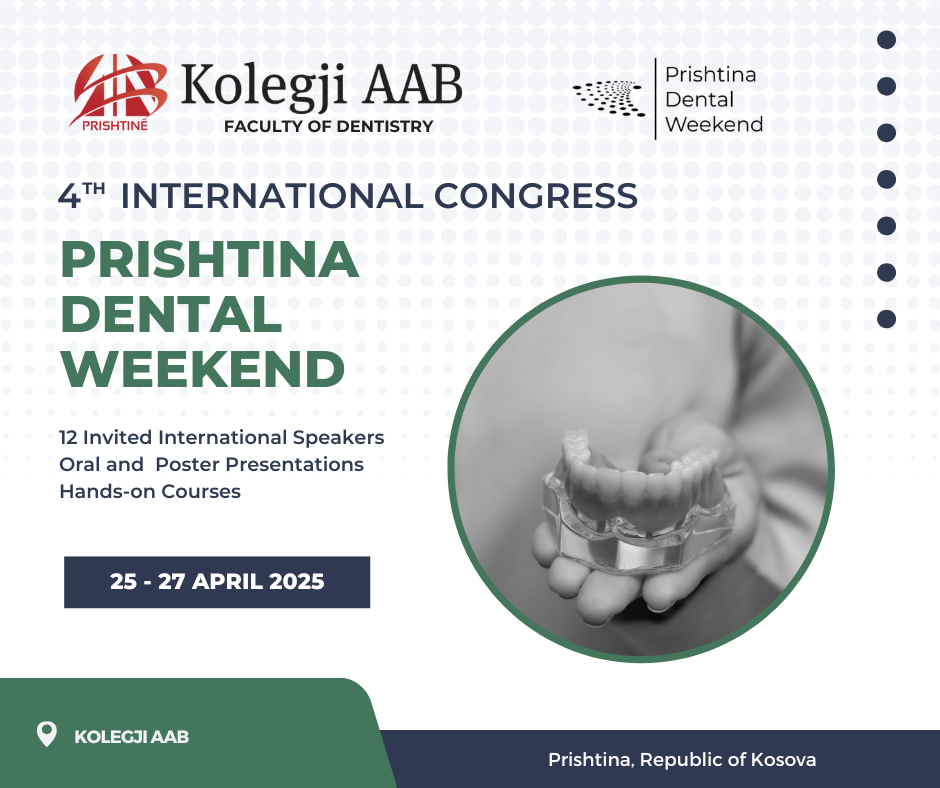 PRISHTINË
Kolegji AAB
FACULTY OF DENTISTRY

Prishtina
Dental
Weekend

4$^{TH}$ INTERNATIONAL CONGRESS

PRISHTINA DENTAL WEEKEND

12 Invited International Speakers
Oral and Poster Presentations
Hands-on Courses

25 - 27 APRIL 2025

KOLEGJI AAB

Prishtina, Republic of Kosova